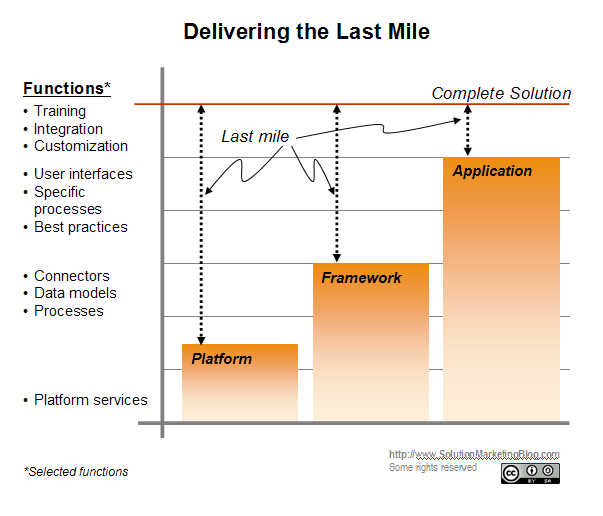 Delivering the Last Mile

Functions*
• Training
• Integration
• Customization
• User interfaces
• Specific processes
• Best practices
• Connectors
• Data models
• Processes
• Platform services

Complete Solution

Last mile

Application

Framework

Platform

*Selected functions

http://www.SolutionMarketingBlog.com
Some rights reserved

cc BY SA